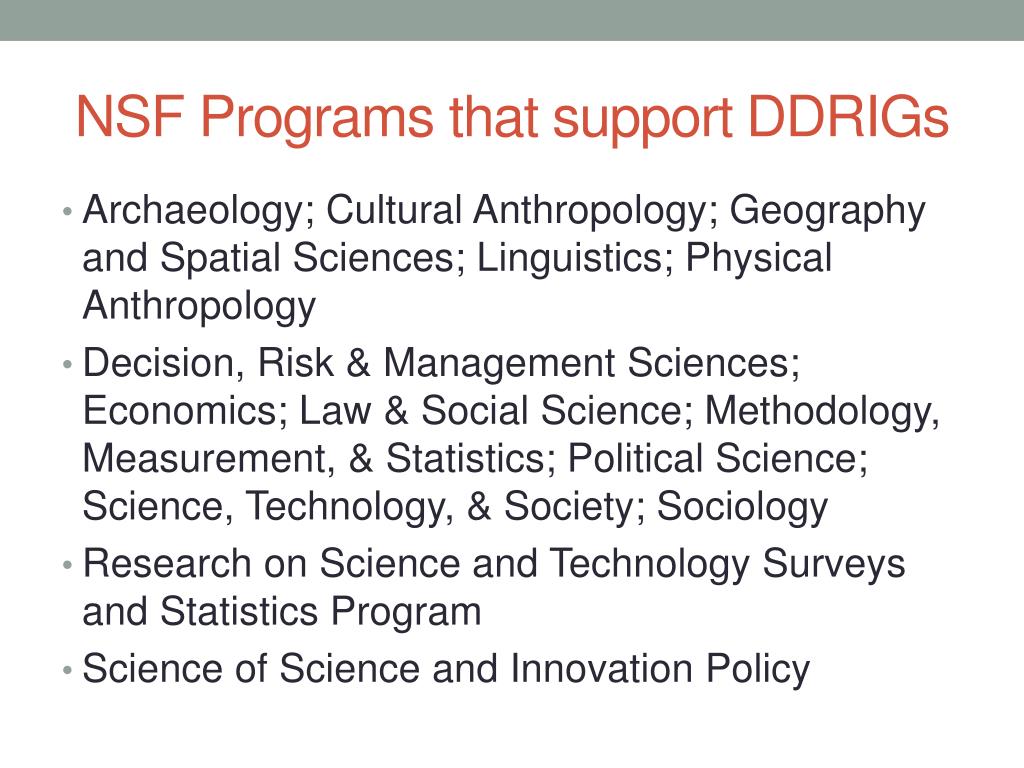 NSF Programs that support DDRIGs

• Archaeology; Cultural Anthropology; Geography and Spatial Sciences; Linguistics; Physical Anthropology
• Decision, Risk & Management Sciences; Economics; Law & Social Science; Methodology, Measurement, & Statistics; Political Science; Science, Technology, & Society; Sociology
• Research on Science and Technology Surveys and Statistics Program
• Science of Science and Innovation Policy